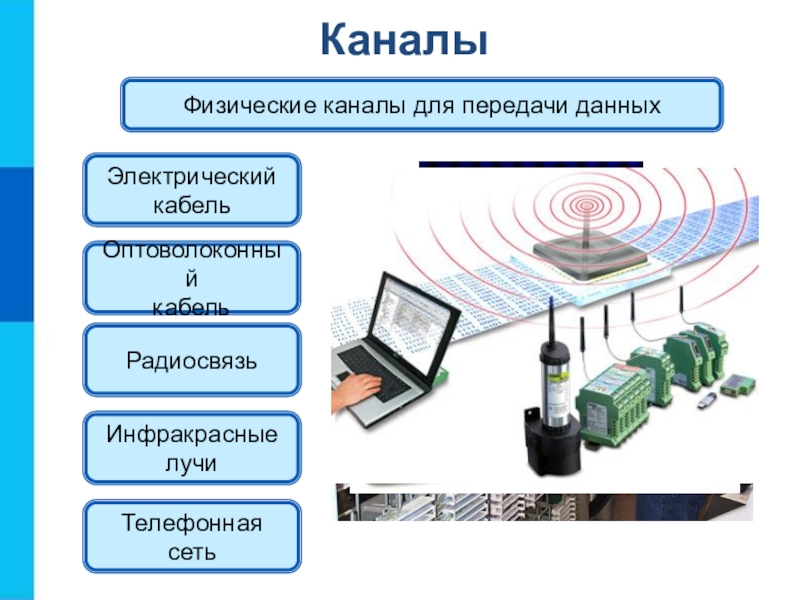 Каналы

Физические каналы для передачи данных

Электрический кабель

Оптоволоконный кабель

Радиосвязь

Инфракрасные лучи

Телефонная сеть